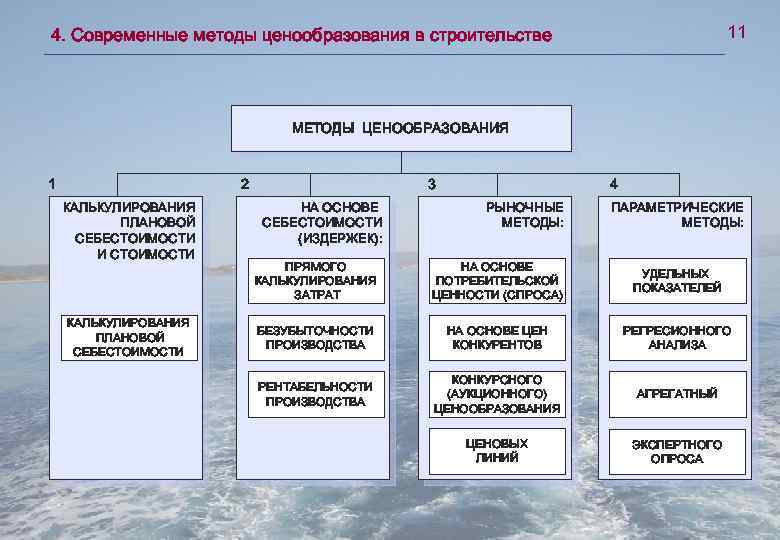 4. Современные методы ценообразования в строительстве

11

МЕТОДЫ ЦЕНООБРАЗОВАНИЯ

1

КАЛЬКУЛИРОВАНИЯ ПЛАНОВОЙ СЕБЕСТОИМОСТИ И СТОИМОСТИ

КАЛЬКУЛИРОВАНИЯ ПЛАНОВОЙ СЕБЕСТОИМОСТИ

2

НА ОСНОВЕ СЕБЕСТОИМОСТИ (ИЗДЕРЖЕК):

ПРЯМОГО КАЛЬКУЛИРОВАНИЯ ЗАТРАТ

БЕЗУБЫТОЧНОСТИ ПРОИЗВОДСТВА

РЕНТАБЕЛЬНОСТИ ПРОИЗВОДСТВА

3

РЫНОЧНЫЕ МЕТОДЫ:

НА ОСНОВЕ ПОТРЕБИТЕЛЬСКОЙ ЦЕННОСТИ (СПРОСА)

НА ОСНОВЕ ЦЕН КОНКУРЕНТОВ

КОНКУРСНОГО (АУКЦИОННОГО) ЦЕНООБРАЗОВАНИЯ

ЦЕНОВЫХ ЛИНИЙ

4

ПАРАМЕТРИЧЕСКИЕ МЕТОДЫ:

УДЕЛЬНЫХ ПОКАЗАТЕЛЕЙ

РЕГРЕСИОННОГО АНАЛИЗА

АГРЕГАТНЫЙ

ЭКСПЕРТНОГО ОПРОСА